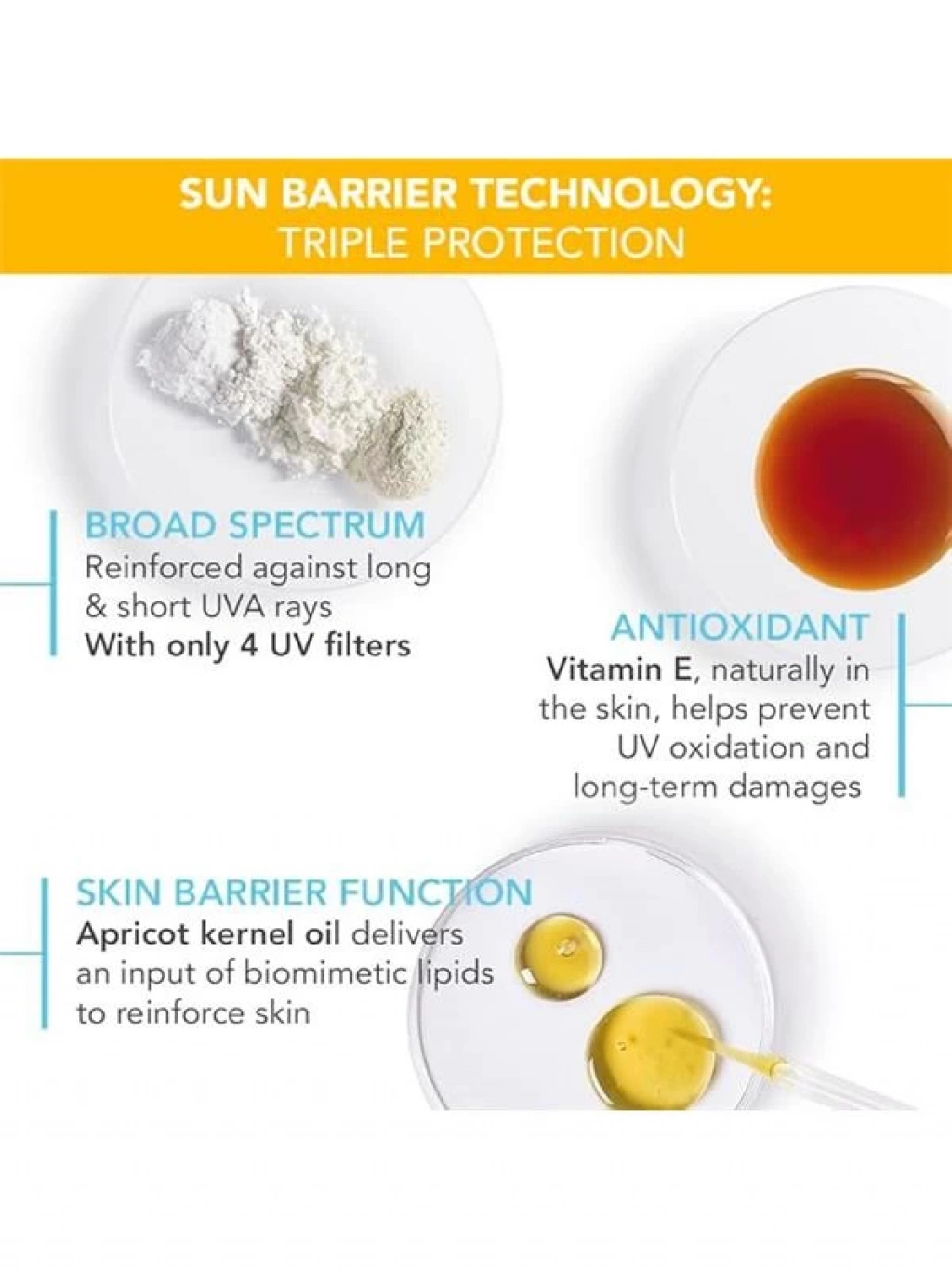 SUN BARRIER TECHNOLOGY:
TRIPLE PROTECTION

BROAD SPECTRUM
Reinforced against long & short UVA rays
With only 4 UV filters

ANTIOXIDANT
Vitamin E, naturally in the skin, helps prevent UV oxidation and long-term damages

SKIN BARRIER FUNCTION
Apricot kernel oil delivers an input of biomimetic lipids to reinforce skin